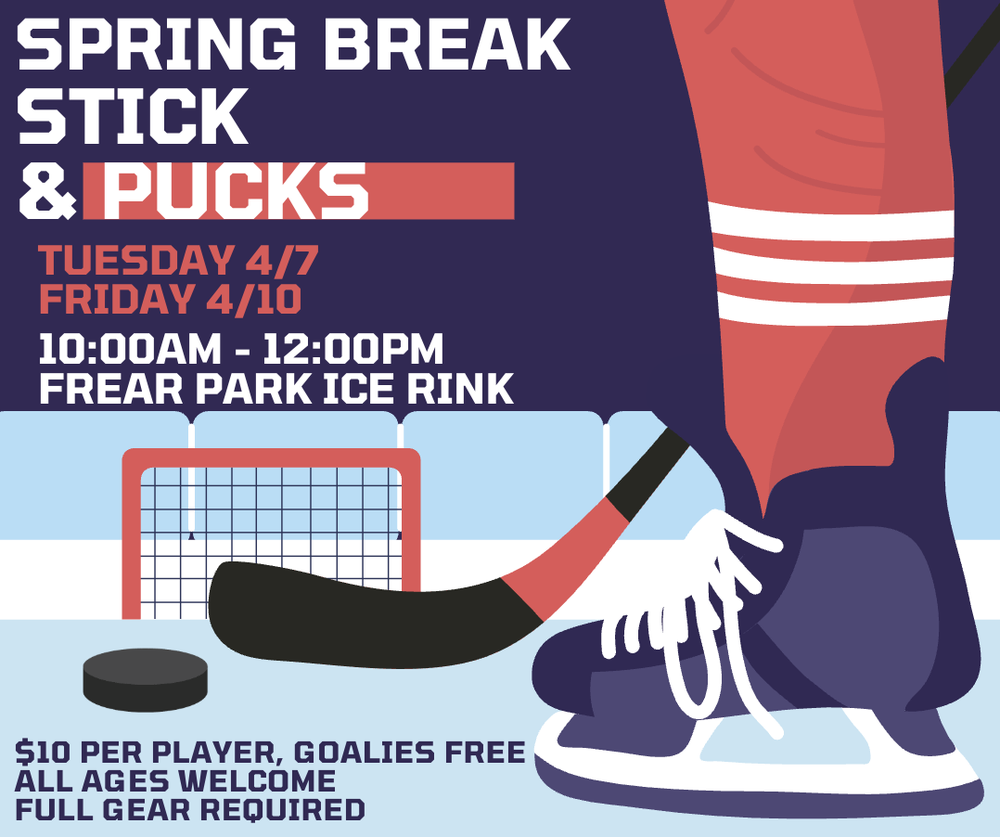 SPRING BREAK STICK & PUCKS

TUESDAY 4/7
FRIDAY 4/10

10:00AM - 12:00PM
FREAR PARK ICE RINK

$10 PER PLAYER, GOALIES FREE
ALL AGES WELCOME
FULL GEAR REQUIRED